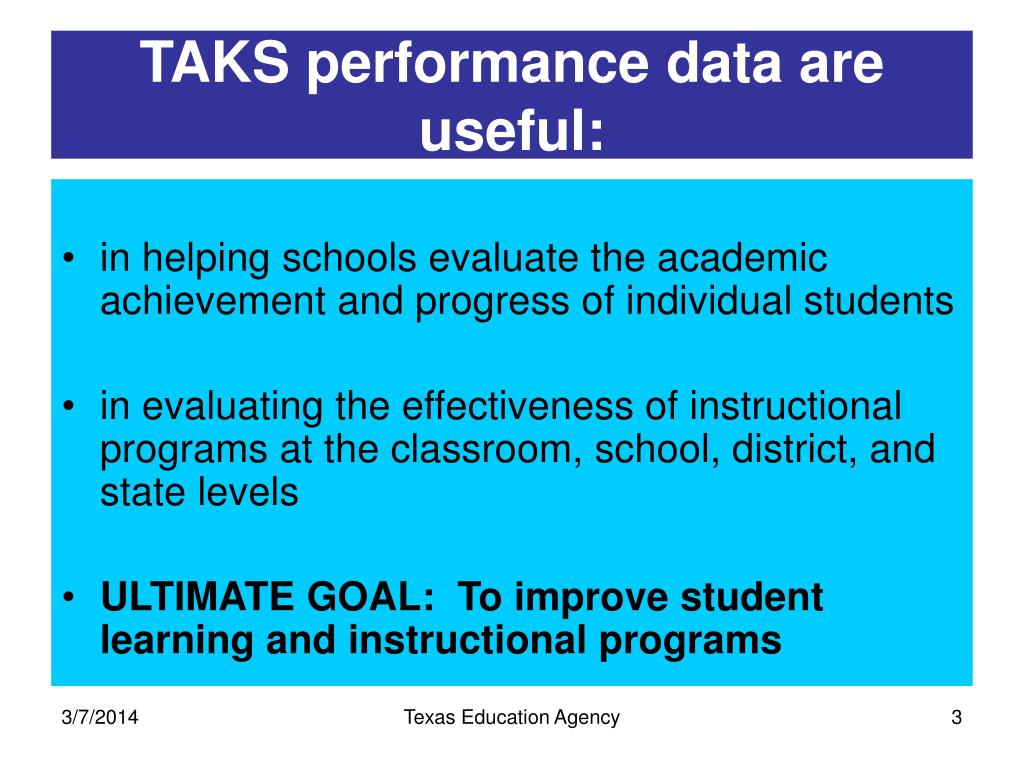 TAKS performance data are useful:

• in helping schools evaluate the academic achievement and progress of individual students

• in evaluating the effectiveness of instructional programs at the classroom, school, district, and state levels

• ULTIMATE GOAL: To improve student learning and instructional programs

3/7/2014

Texas Education Agency

3